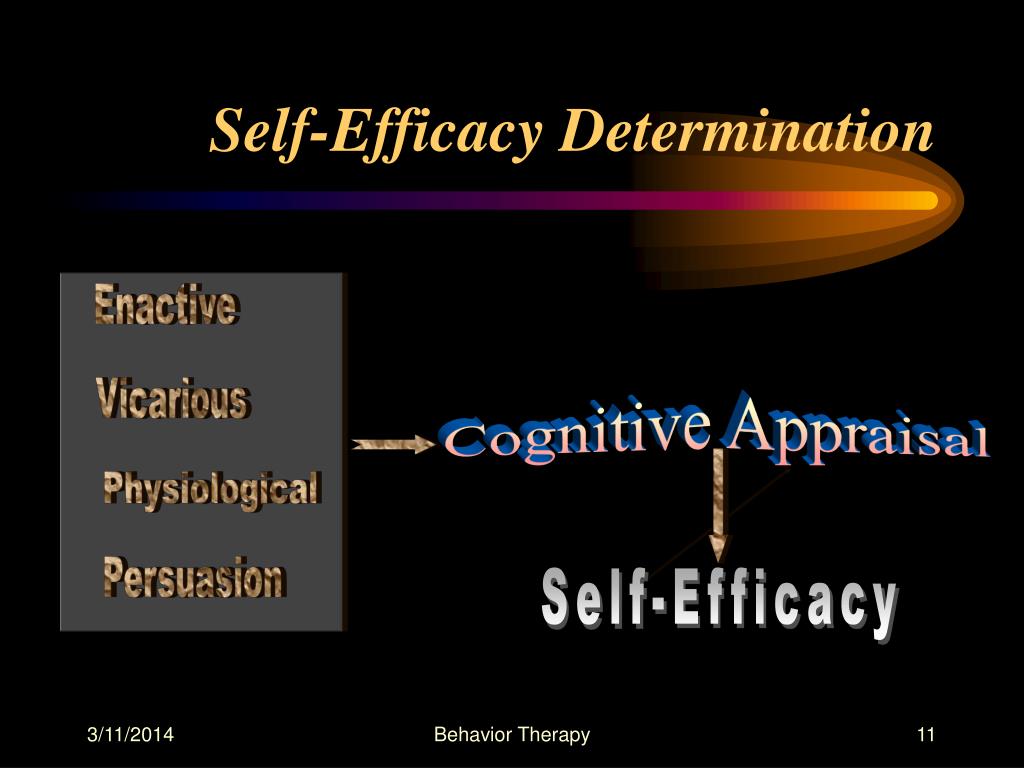 Self-Efficacy Determination

Enactive

Vicarious

Physiological

Persuasion

Cognitive Appraisal

Self-Efficacy

3/11/2014

Behavior Therapy

11